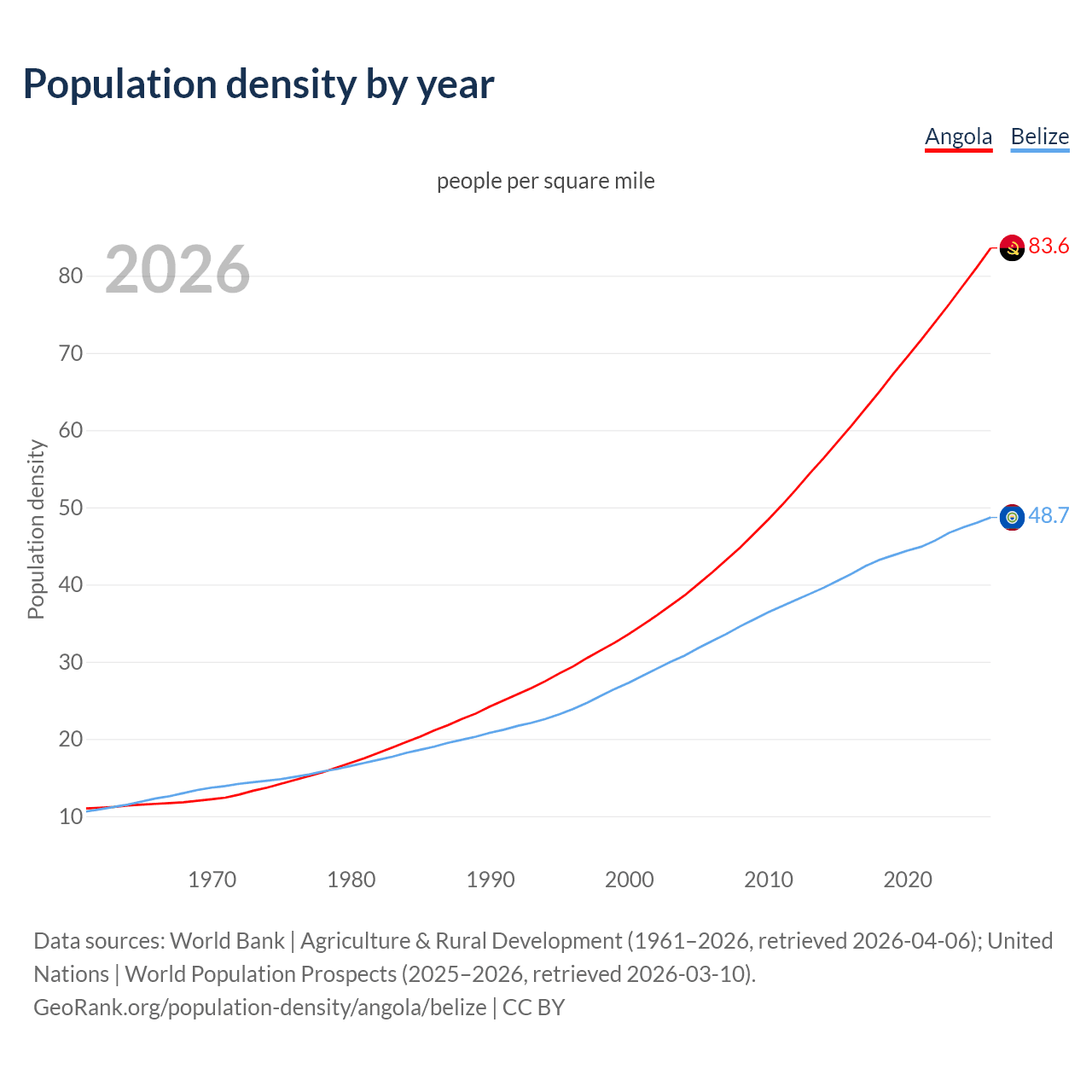 Population density by year

Angola Belize

people per square mile

2026

Population density

80
70
60
50
40
30
20
10

83.6
48.7

1970 1980 1990 2000 2010 2020

Data sources: World Bank | Agriculture & Rural Development (1961–2026, retrieved 2026-04-06); United Nations | World Population Prospects (2025–2026, retrieved 2026-03-10).
GeoRank.org/population-density/angola/belize | CC BY